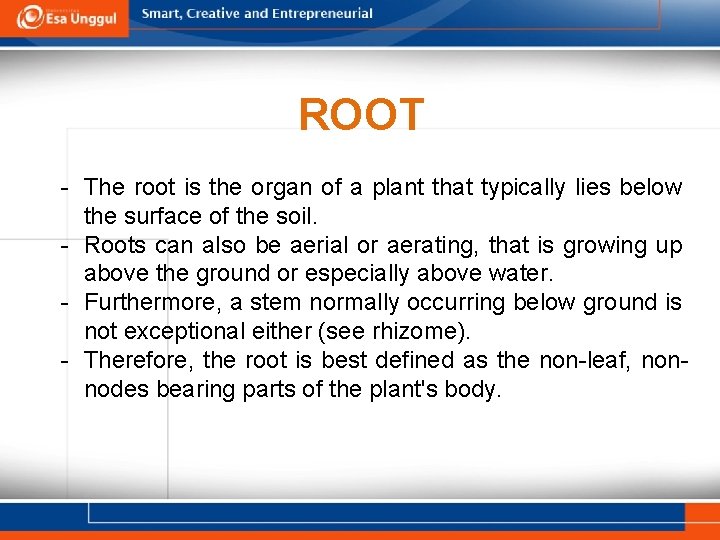 Esa Unggul

Smart, Creative and Entrepreneurial

ROOT

- The root is the organ of a plant that typically lies below the surface of the soil.
- Roots can also be aerial or aerating, that is growing up above the ground or especially above water.
- Furthermore, a stem normally occurring below ground is not exceptional either (see rhizome).
- Therefore, the root is best defined as the non-leaf, non-nodes bearing parts of the plant's body.